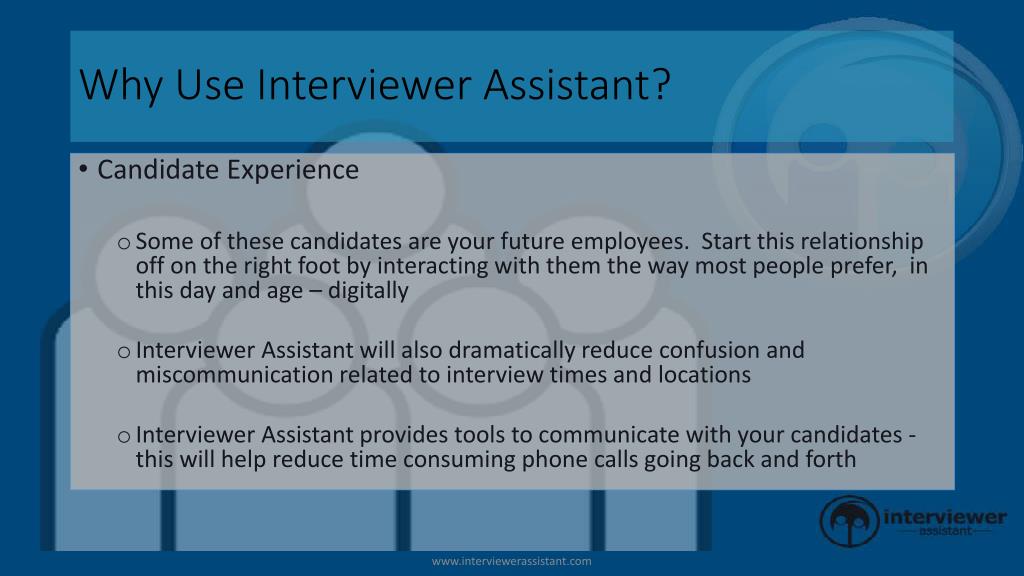 Why Use Interviewer Assistant?

• Candidate Experience

o Some of these candidates are your future employees. Start this relationship off on the right foot by interacting with them the way most people prefer, in this day and age – digitally

o Interviewer Assistant will also dramatically reduce confusion and miscommunication related to interview times and locations

o Interviewer Assistant provides tools to communicate with your candidates - this will help reduce time consuming phone calls going back and forth

interviewer
assistant

www.interviewerassistant.com